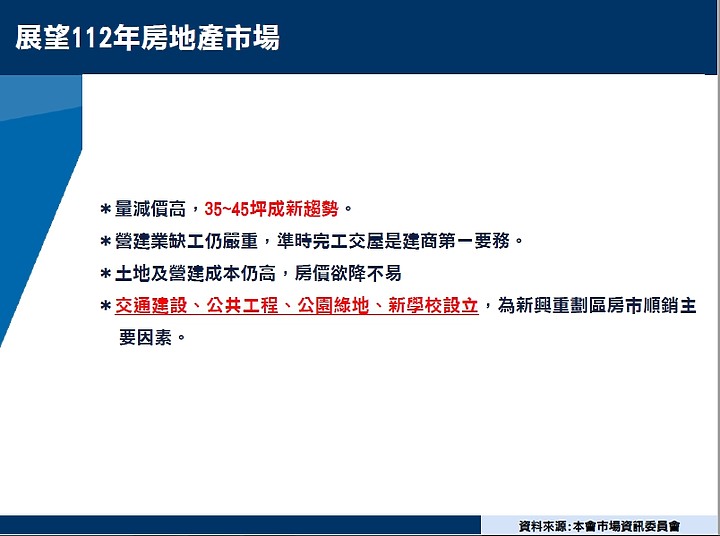 展望112年房地產市場

＊量減價高，35~45坪成新趨勢。

＊營建業缺工仍嚴重，準時完工交屋是建商第一要務。

＊土地及營建成本仍高，房價欲降不易

＊交通建設、公共工程、公園綠地、新學校設立，為新興重劃區房市順銷主要因素。

資料來源:本會市場資訊委員會